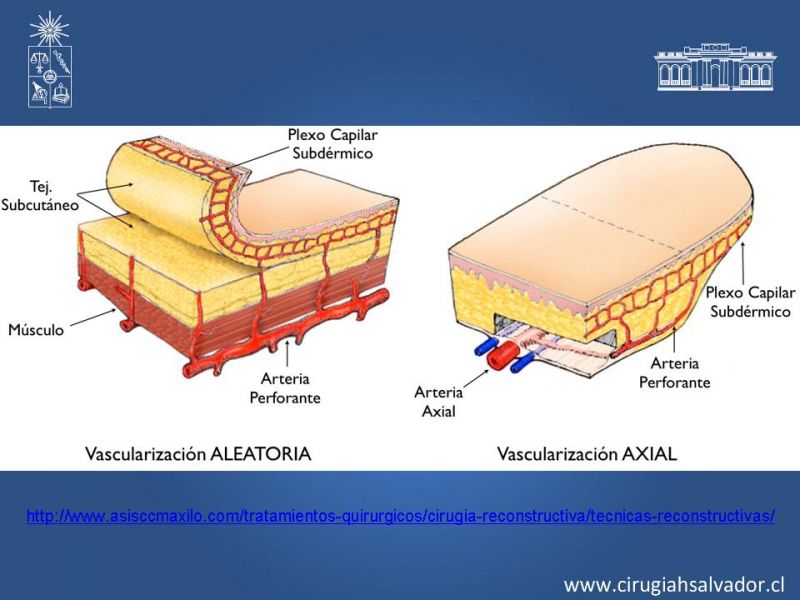 Plexo Capilar Subdérmico

Tej. Subcutáneo

Músculo

Arteria Perforante

Vascularización ALEATORIA

Plexo Capilar Subdérmico

Arteria Perforante

Arteria Axial

Vascularización AXIAL

http://www.asisccmaxilo.com/tratamientos-quirurgicos/cirugia-reconstructiva/tecnicas-reconstructivas/

www.cirugiahsalvador.cl